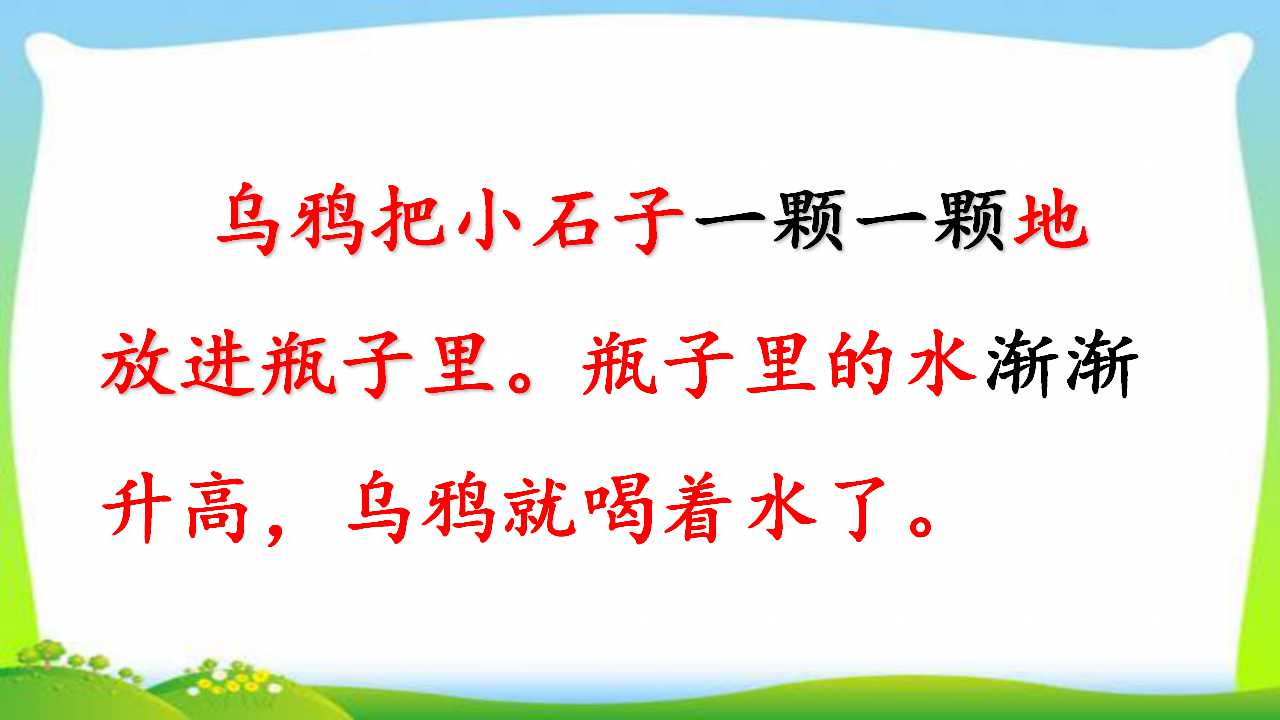 乌鸦把小石子一颗一颗地放进瓶子里。瓶子里的水渐渐升高，乌鸦就喝着水了。